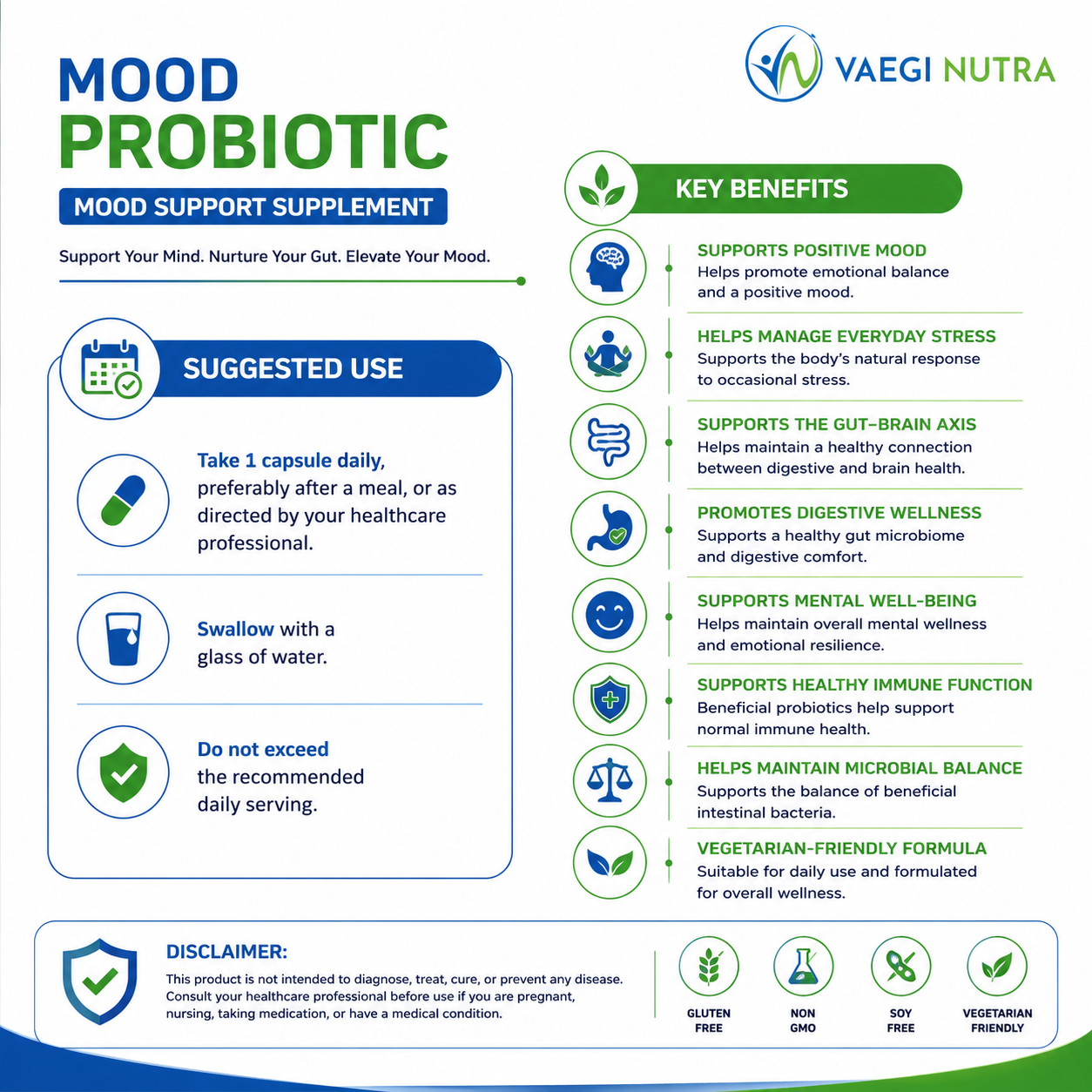 VAEGI NUTRA

MOOD PROBIOTIC

MOOD SUPPORT SUPPLEMENT

Support Your Mind. Nurture Your Gut. Elevate Your Mood.

SUGGESTED USE

Take 1 capsule daily, preferably after a meal, or as directed by your healthcare professional.

Swallow with a glass of water.

Do not exceed the recommended daily serving.

KEY BENEFITS

SUPPORTS POSITIVE MOOD
Helps promote emotional balance and a positive mood.

HELPS MANAGE EVERYDAY STRESS
Supports the body's natural response to occasional stress.

SUPPORTS THE GUT–BRAIN AXIS
Helps maintain a healthy connection between digestive and brain health.

PROMOTES DIGESTIVE WELLNESS
Supports a healthy gut microbiome and digestive comfort.

SUPPORTS MENTAL WELL-BEING
Helps maintain overall mental wellness and emotional resilience.

SUPPORTS HEALTHY IMMUNE FUNCTION
Beneficial probiotics help support normal immune health.

HELPS MAINTAIN MICROBIAL BALANCE
Supports the balance of beneficial intestinal bacteria.

VEGETARIAN-FRIENDLY FORMULA
Suitable for daily use and formulated for overall wellness.

DISCLAIMER:
This product is not intended to diagnose, treat, cure, or prevent any disease. Consult your healthcare professional before use if you are pregnant, nursing, taking medication, or have a medical condition.

GLUTEN FREE

NON GMO

SOY FREE

VEGETARIAN FRIENDLY